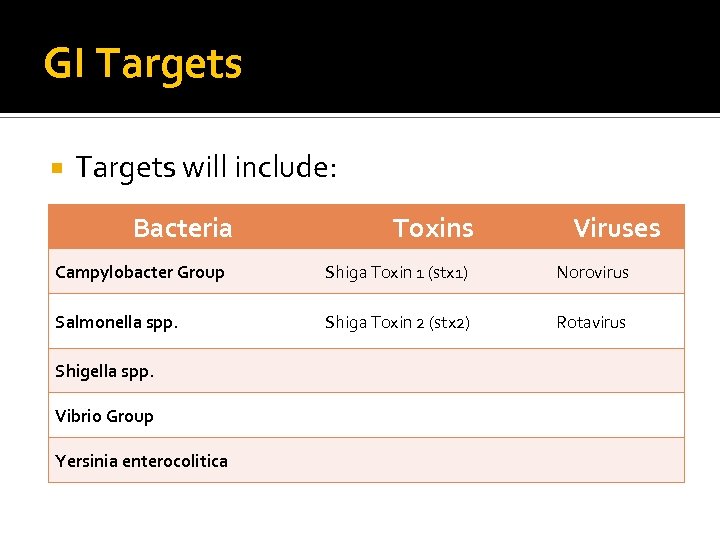 GI Targets

Targets will include:

| Bacteria | Toxins | Viruses |
|---|---|---|
| Campylobacter Group | Shiga Toxin 1 (stx1) | Norovirus |
| Salmonella spp. | Shiga Toxin 2 (stx2) | Rotavirus |
| Shigella spp. | | |
| Vibrio Group | | |
| Yersinia enterocolitica | | |